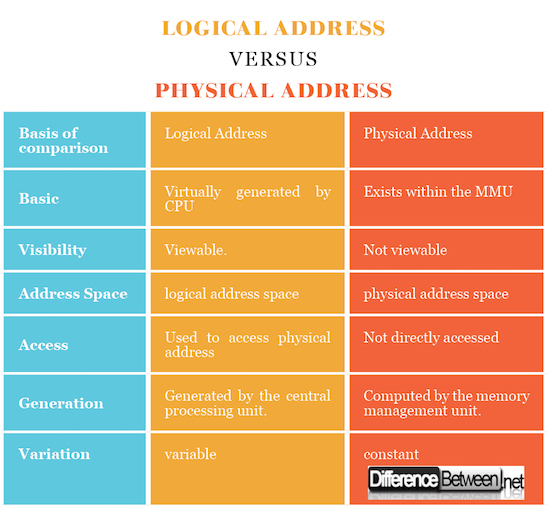 LOGICAL ADDRESS
VERSUS
PHYSICAL ADDRESS

| Basis of comparison | Logical Address | Physical Address |
|---|---|---|
| Basic | Virtually generated by CPU | Exists within the MMU |
| Visibility | Viewable. | Not viewable |
| Address Space | logical address space | physical address space |
| Access | Used to access physical address | Not directly accessed |
| Generation | Generated by the central processing unit. | Computed by the memory management unit. |
| Variation | variable | constant |

DifferenceBetween.net